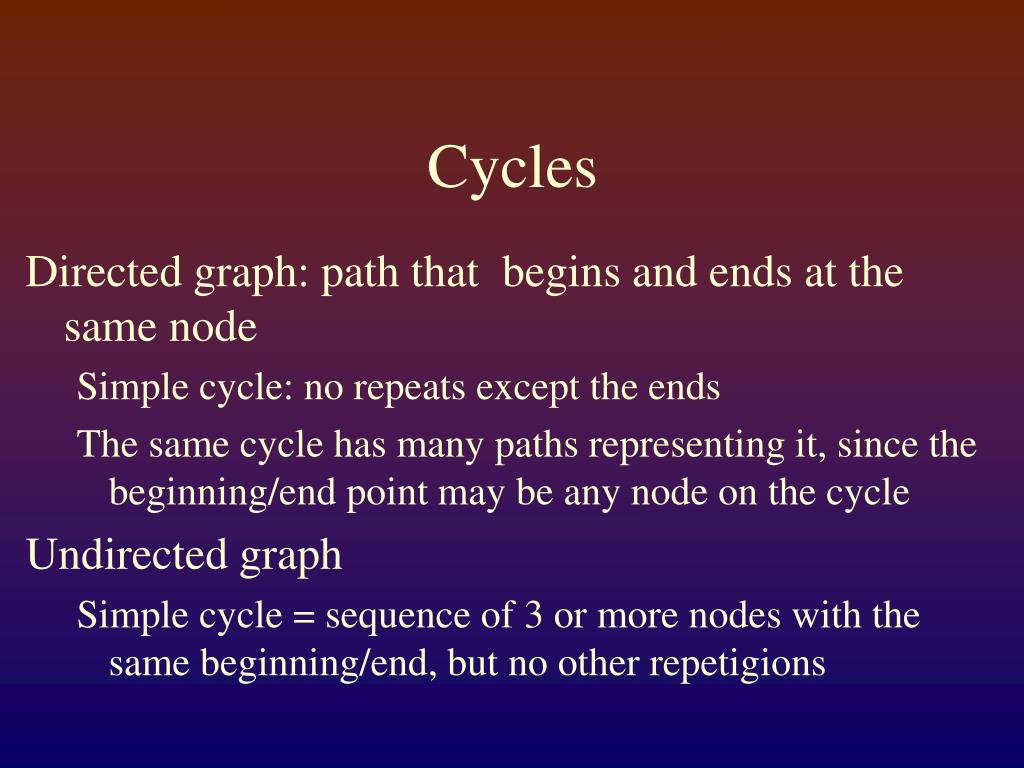 Cycles

Directed graph: path that begins and ends at the same node

Simple cycle: no repeats except the ends

The same cycle has many paths representing it, since the beginning/end point may be any node on the cycle

Undirected graph

Simple cycle = sequence of 3 or more nodes with the same beginning/end, but no other repetigions